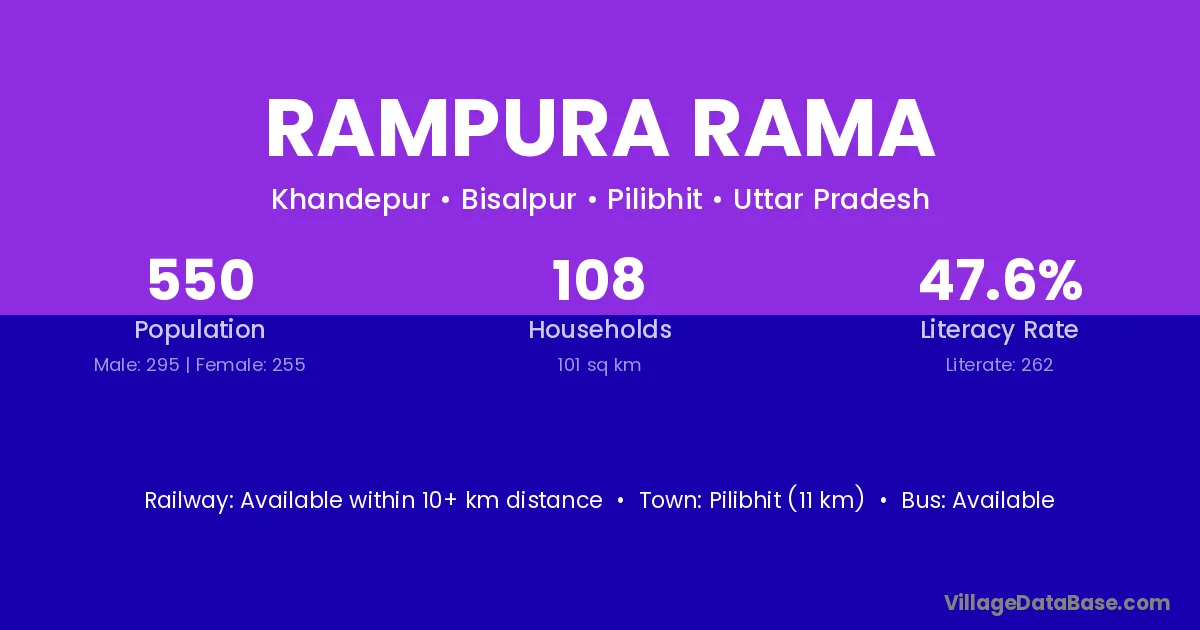 RAMPURA RAMA

Khandepur • Bisalpur • Pilibhit • Uttar Pradesh

550
Population
Male: 295 | Female: 255

108
Households
101 sq km

47.6%
Literacy Rate
Literate: 262

Railway: Available within 10+ km distance • Town: Pilibhit (11 km) • Bus: Available

VillageDataBase.com